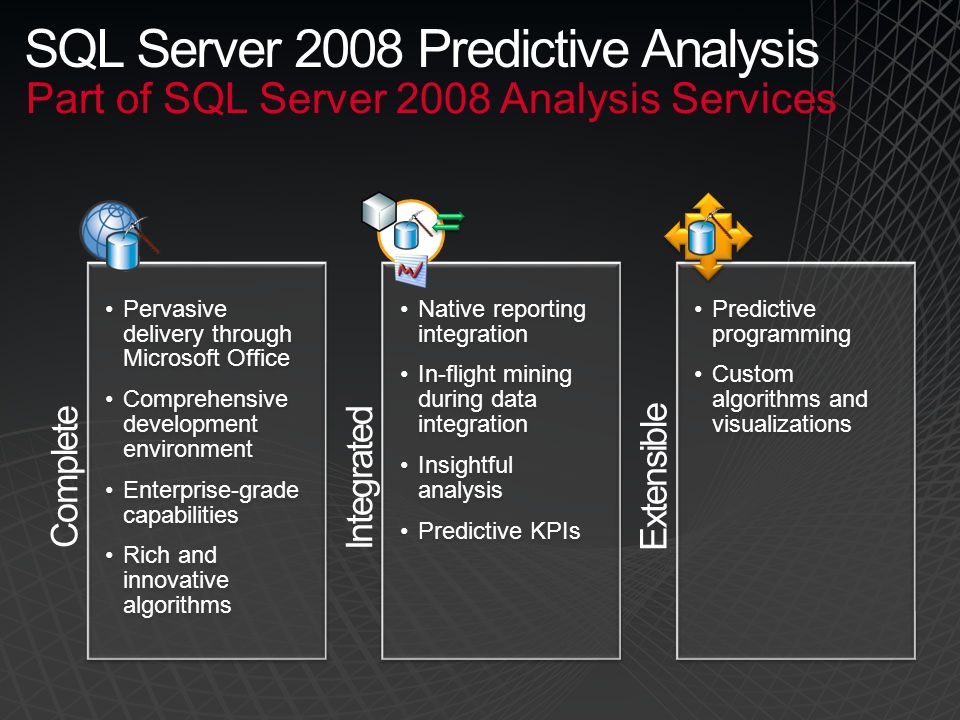 SQL Server 2008 Predictive Analysis
Part of SQL Server 2008 Analysis Services

Complete

• Pervasive delivery through Microsoft Office
• Comprehensive development environment
• Enterprise-grade capabilities
• Rich and innovative algorithms

Integrated

• Native reporting integration
• In-flight mining during data integration
• Insightful analysis
• Predictive KPIs

Extensible

• Predictive programming
• Custom algorithms and visualizations